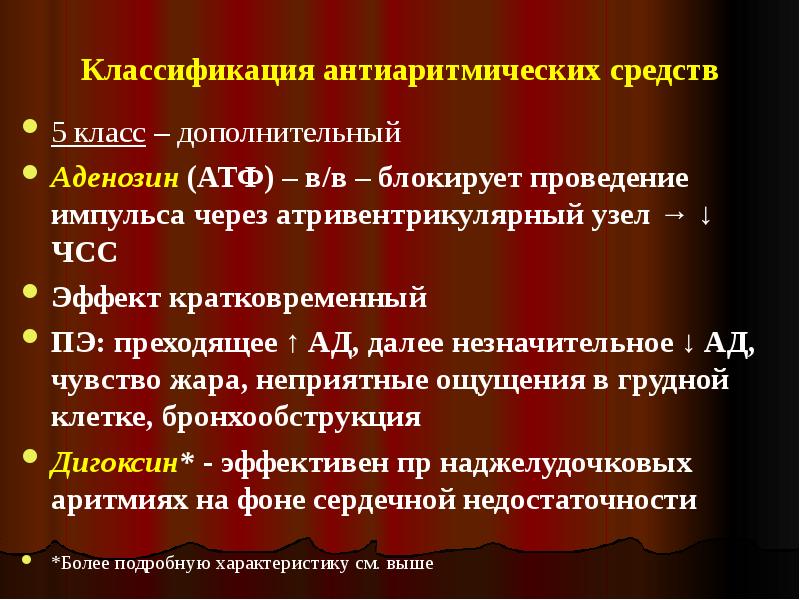 Классификация антиаритмических средств

5 класс – дополнительный

Аденозин (АТФ) – в/в – блокирует проведение импульса через атривентрикулярный узел → ↓ ЧСС

Эффект кратковременный

ПЭ: преходящее ↑ АД, далее незначительное ↓ АД, чувство жара, неприятные ощущения в грудной клетке, бронхообструкция

Дигоксин* - эффективен пр наджелудочковых аритмиях на фоне сердечной недостаточности

*Более подробную характеристику см. выше